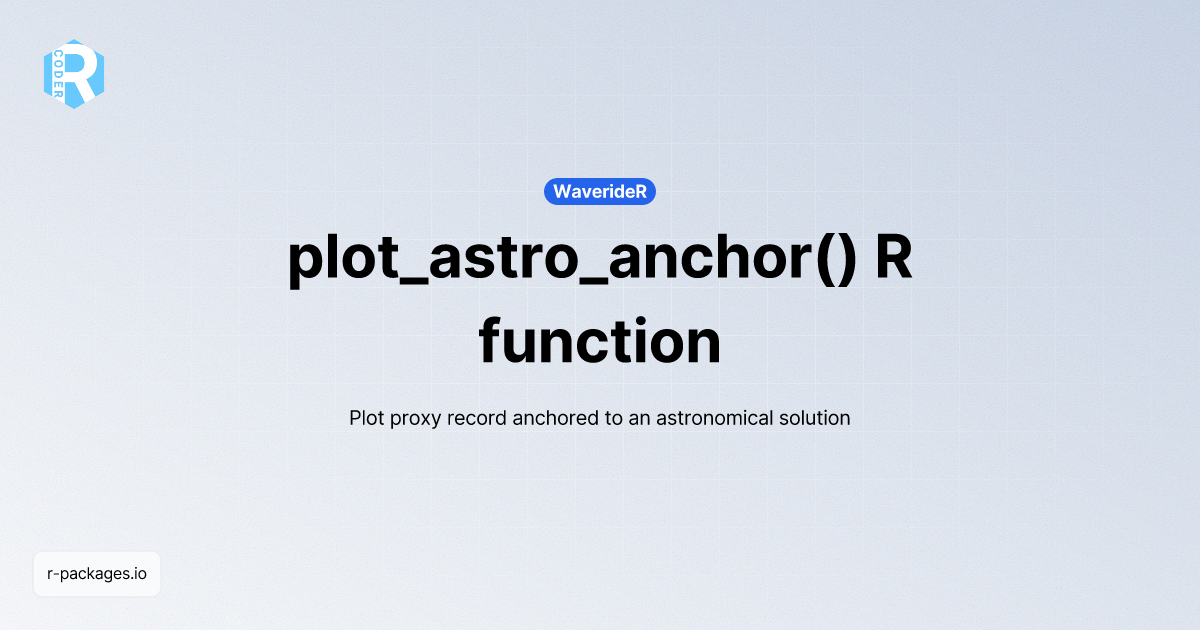 R CODER

WaverideR

plot_astro_anchor() R function

Plot proxy record anchored to an astronomical solution

r-packages.io